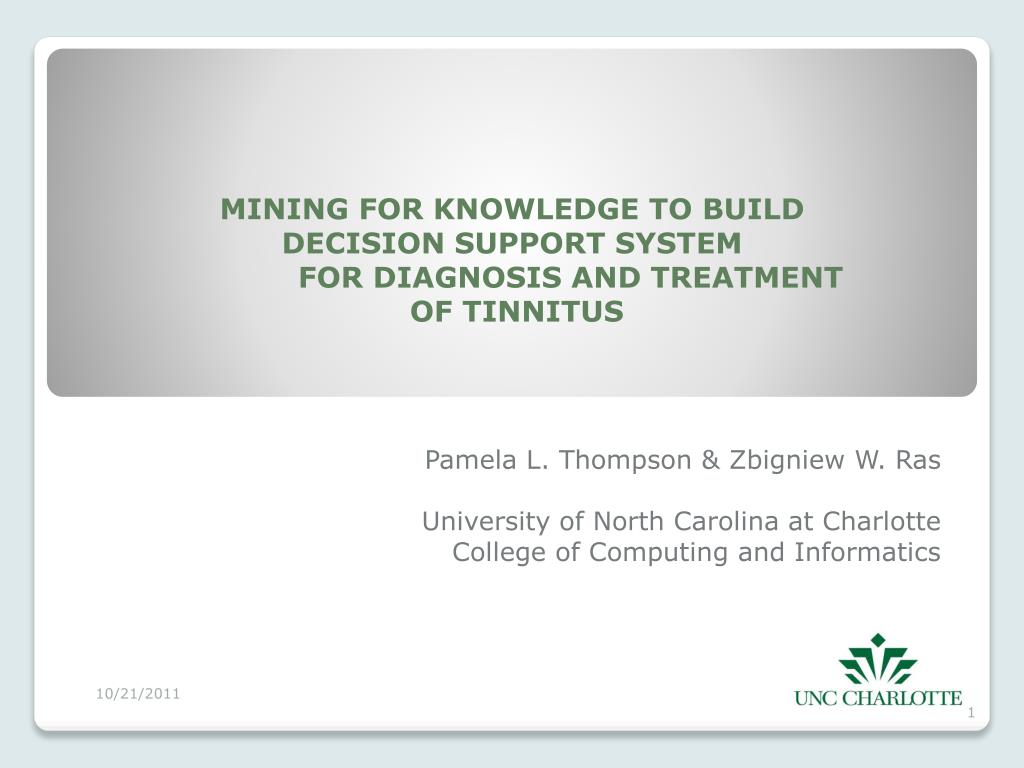 MINING FOR KNOWLEDGE TO BUILD DECISION SUPPORT SYSTEM FOR DIAGNOSIS AND TREATMENT OF TINNITUS

Pamela L. Thompson & Zbigniew W. Ras

University of North Carolina at Charlotte
College of Computing and Informatics

10/21/2011

UNC CHARLOTTE

1